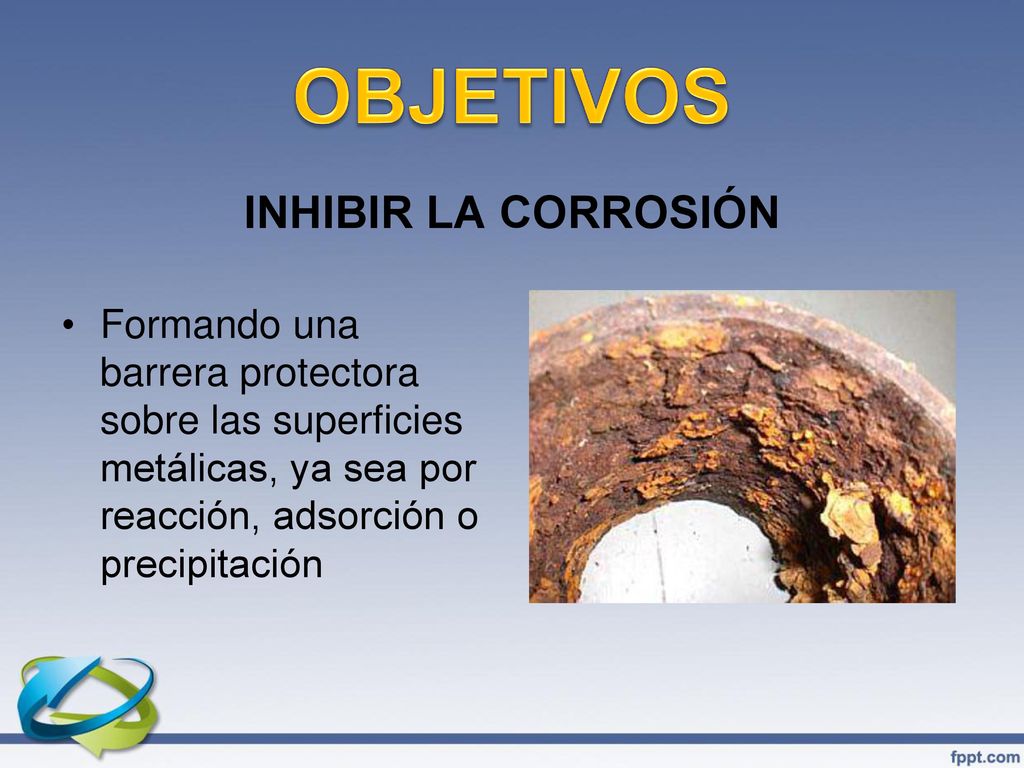 OBJETIVOS

INHIBIR LA CORROSIÓN

• Formando una barrera protectora sobre las superficies metálicas, ya sea por reacción, adsorción o precipitación

fppt.com